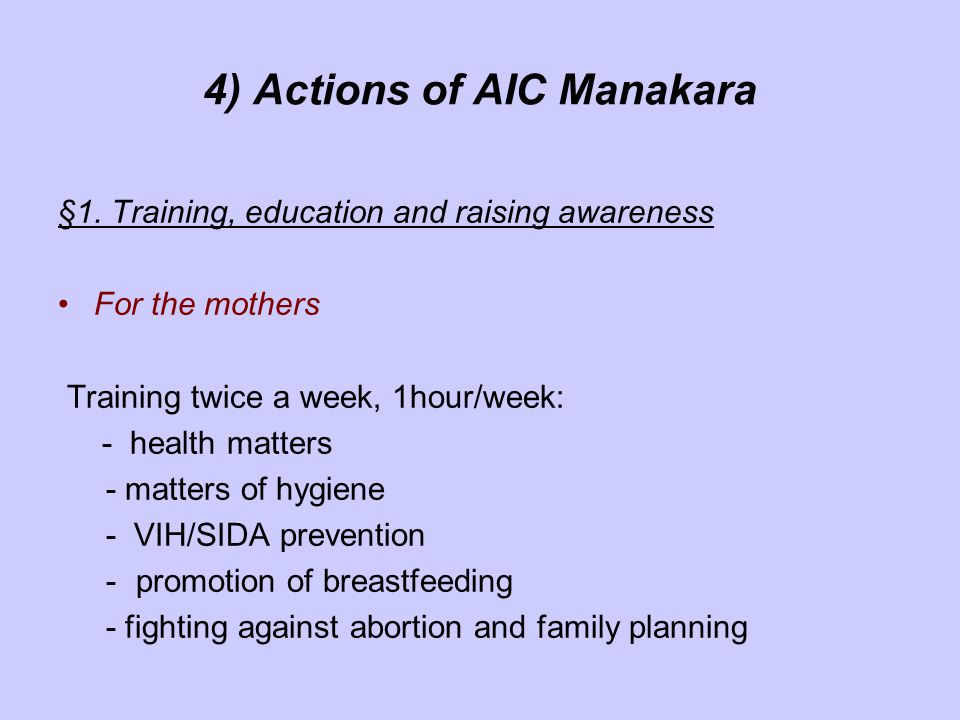 4) Actions of AIC Manakara

§1. Training, education and raising awareness

• For the mothers

Training twice a week, 1hour/week:
- health matters
- matters of hygiene
- VIH/SIDA prevention
- promotion of breastfeeding
- fighting against abortion and family planning